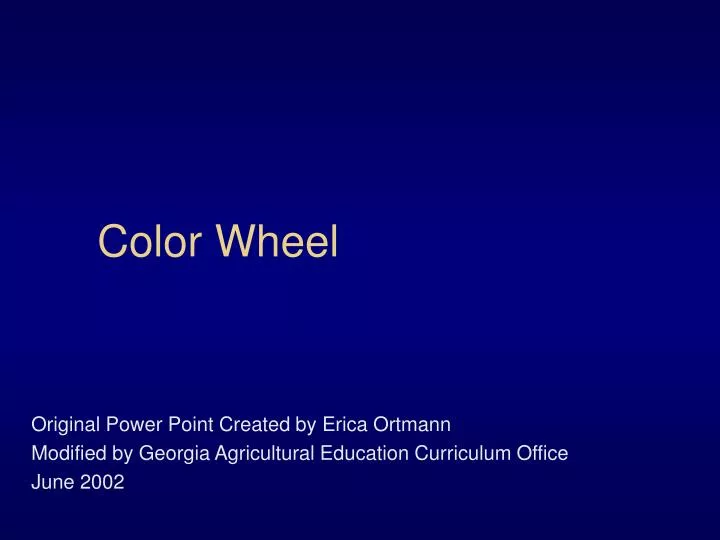 Color Wheel

Original Power Point Created by Erica Ortmann
Modified by Georgia Agricultural Education Curriculum Office
June 2002